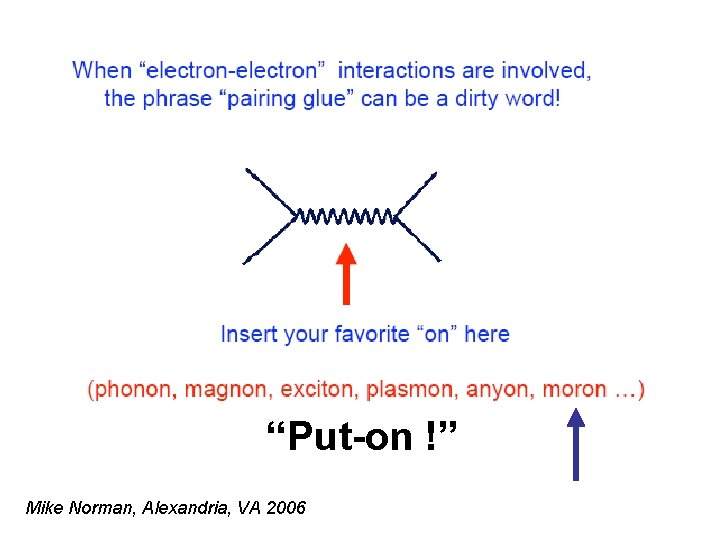 When “electron-electron” interactions are involved, the phrase “pairing glue” can be a dirty word!

Insert your favorite “on” here

(phonon, magnon, exciton, plasmon, anyon, moron ...)

“Put-on !”

Mike Norman, Alexandria, VA 2006